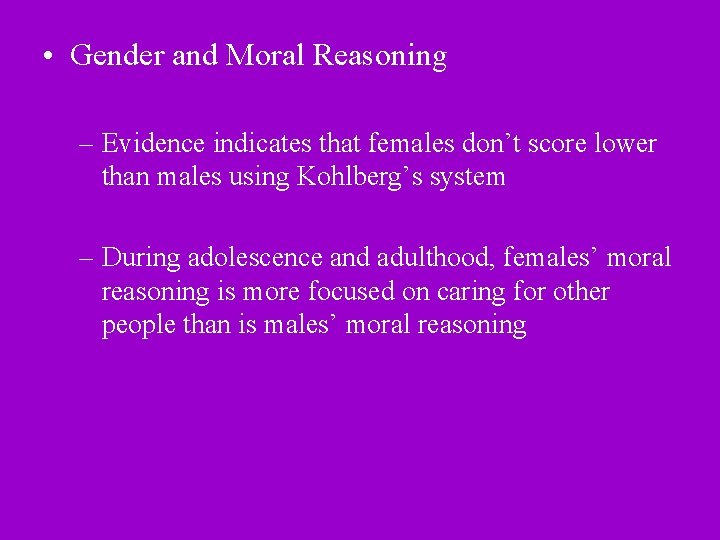 • Gender and Moral Reasoning

– Evidence indicates that females don’t score lower than males using Kohlberg’s system

– During adolescence and adulthood, females’ moral reasoning is more focused on caring for other people than is males’ moral reasoning